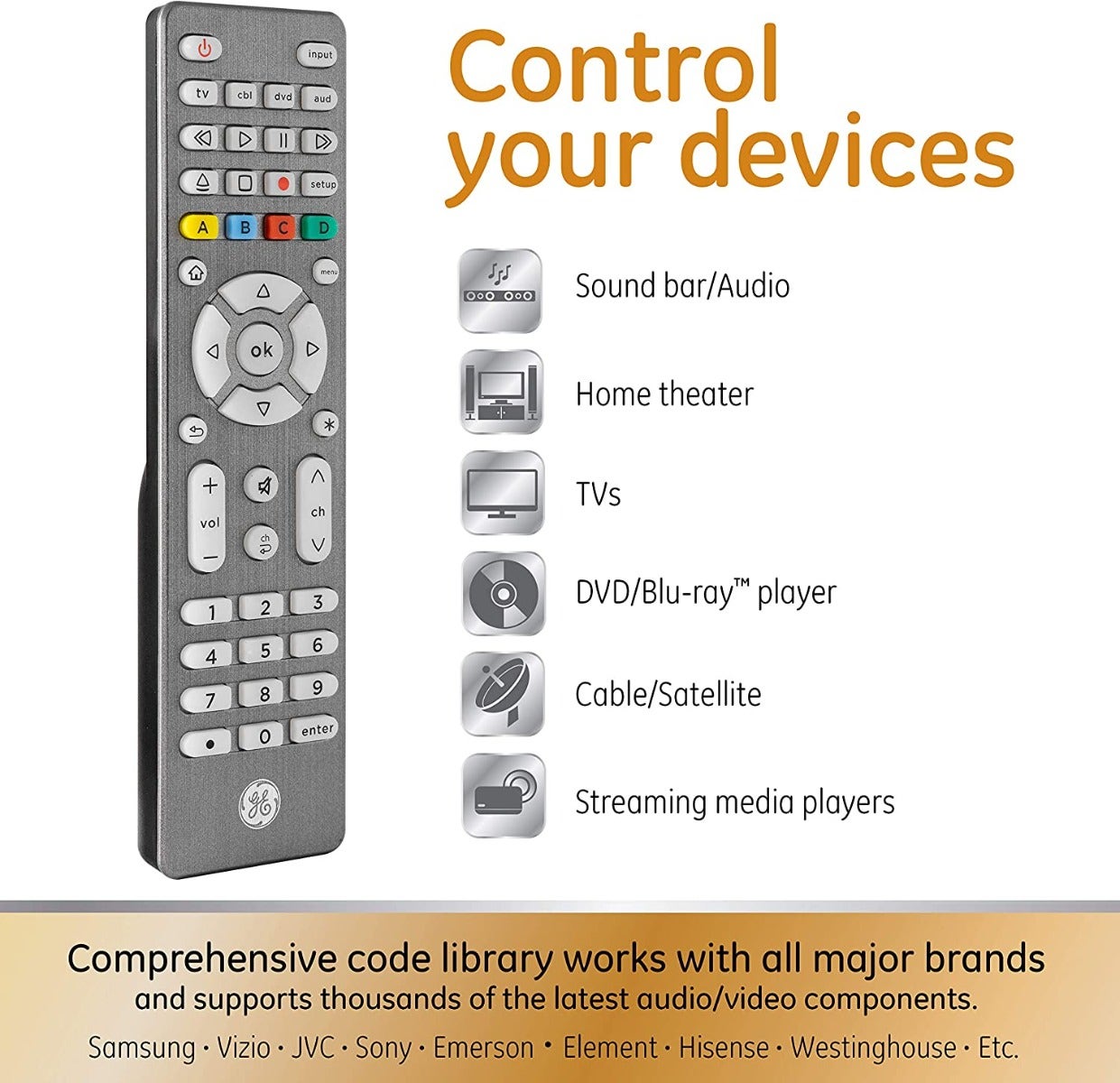 input

tv cbl dvd aud

setup

A B C D

menu

ok

vol

ch

1 2 3
4 5 6
7 8 9
0 enter

GE

Control your devices

Sound bar/Audio

Home theater

TVs

DVD/Blu-ray™ player

Cable/Satellite

Streaming media players

Comprehensive code library works with all major brands and supports thousands of the latest audio/video components.

Samsung · Vizio · JVC · Sony · Emerson · Element · Hisense · Westinghouse · Etc.